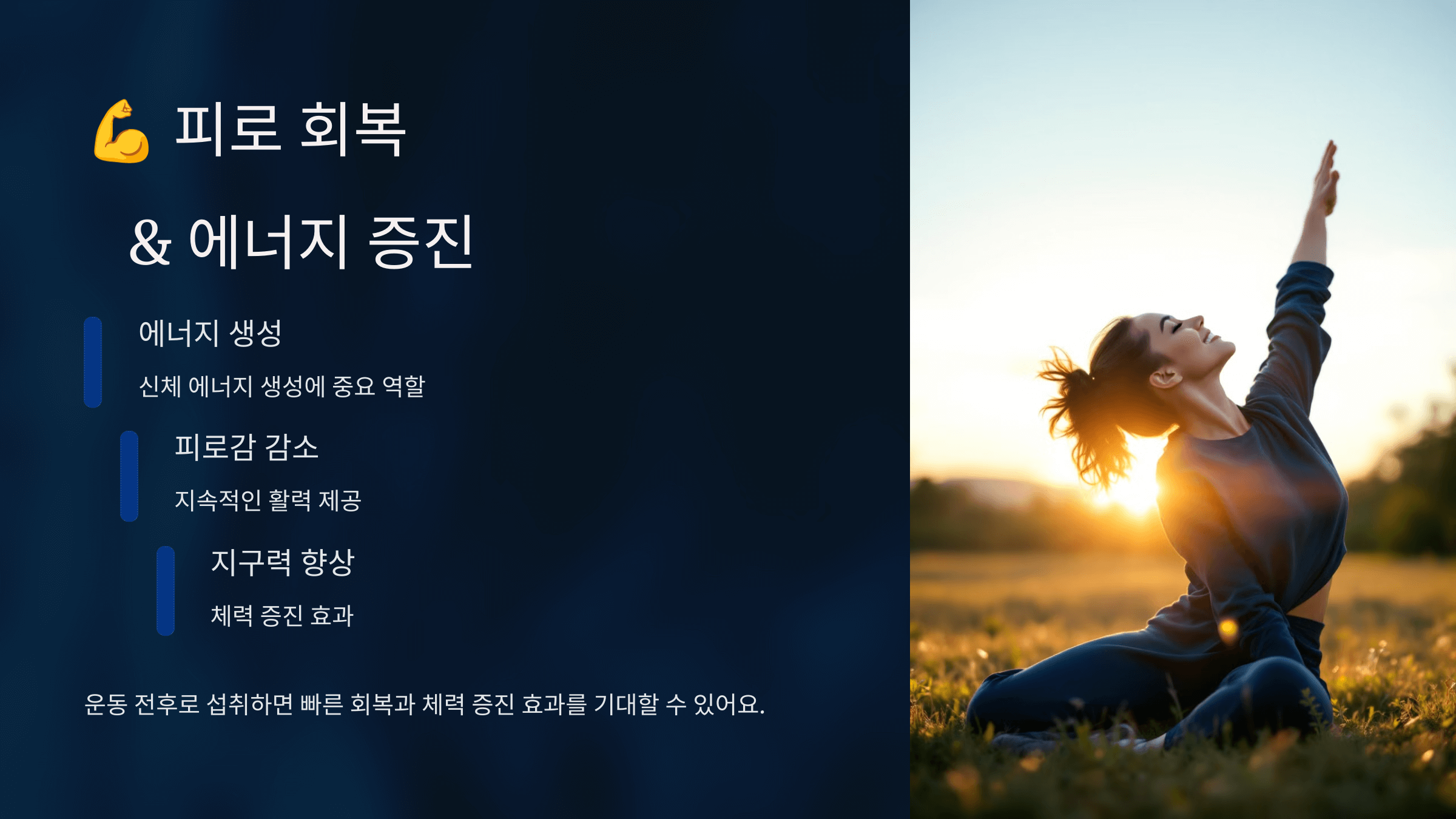 💪 피로 회복

& 에너지 증진

에너지 생성

신체 에너지 생성에 중요 역할

피로감 감소

지속적인 활력 제공

지구력 향상

체력 증진 효과

운동 전후로 섭취하면 빠른 회복과 체력 증진 효과를 기대할 수 있어요.